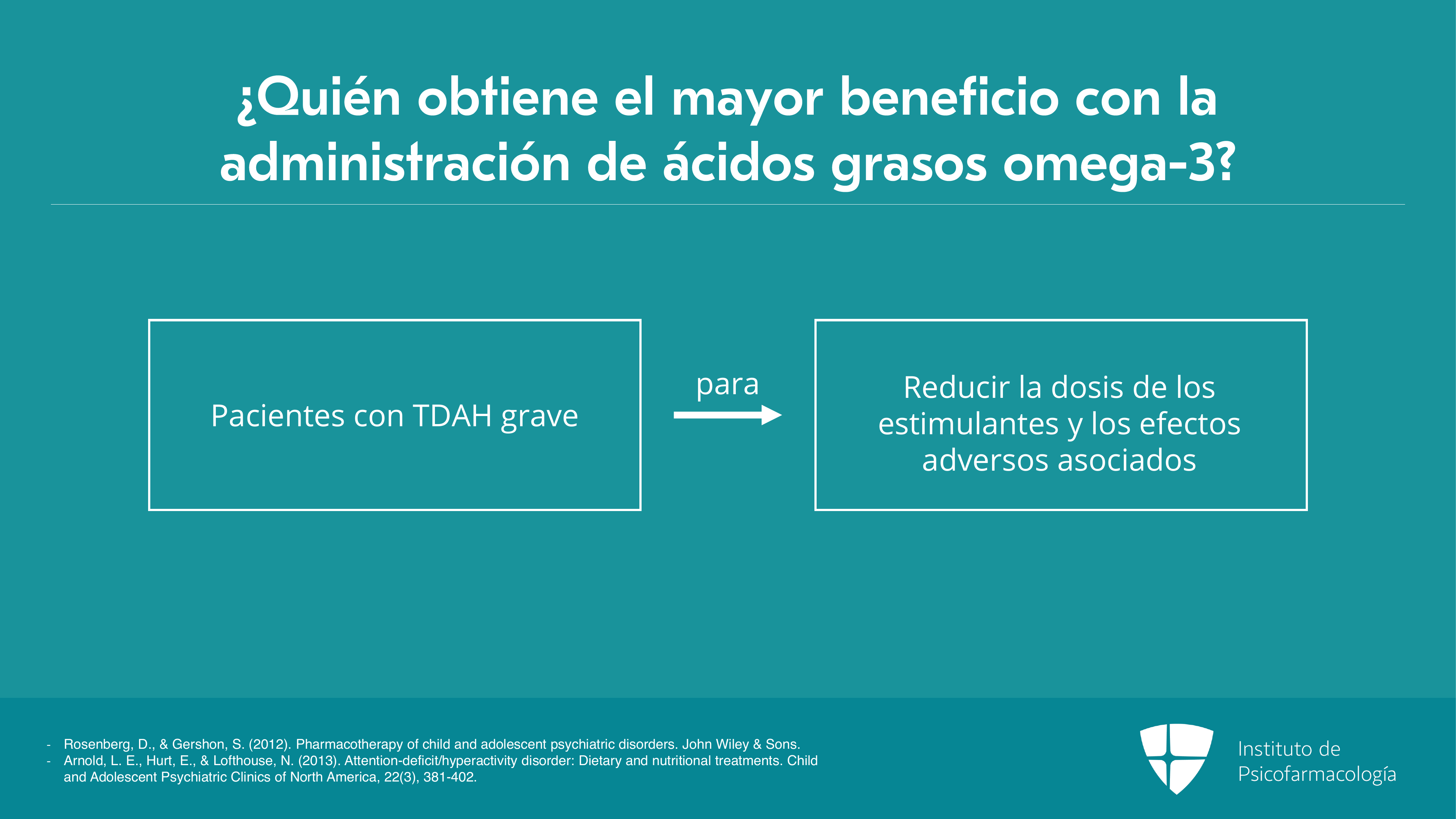 ¿Quién obtiene el mayor beneficio con la administración de ácidos grasos omega-3?

Pacientes con TDAH grave

para

Reducir la dosis de los estimulantes y los efectos adversos asociados

- Rosenberg, D., & Gershon, S. (2012). Pharmacotherapy of child and adolescent psychiatric disorders. John Wiley & Sons.
- Arnold, L. E., Hurt, E., & Lofthouse, N. (2013). Attention-deficit/hyperactivity disorder: Dietary and nutritional treatments. Child and Adolescent Psychiatric Clinics of North America, 22(3), 381-402.

Instituto de Psicofarmacología